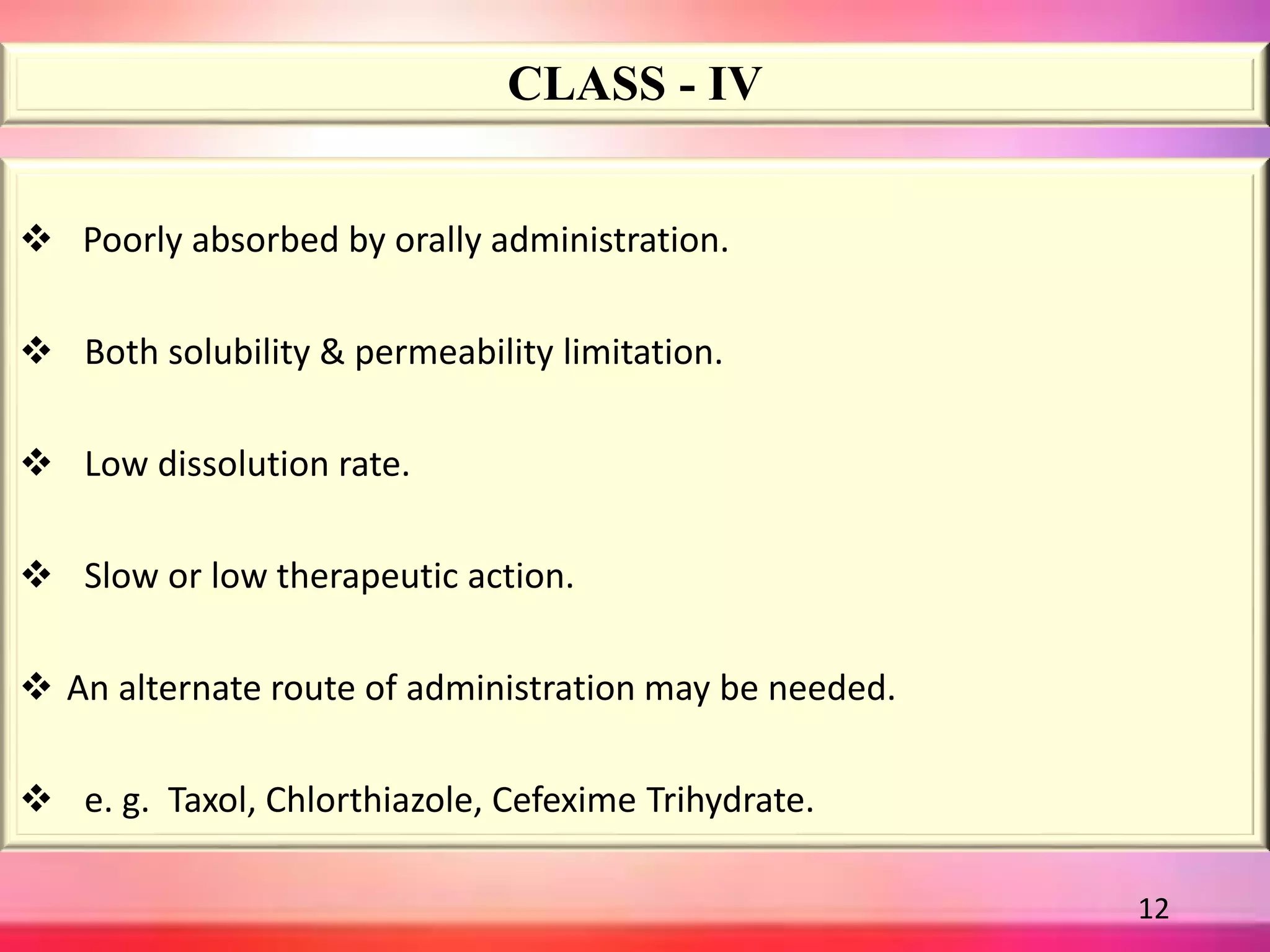 CLASS - IV

❖ Poorly absorbed by orally administration.

❖ Both solubility & permeability limitation.

❖ Low dissolution rate.

❖ Slow or low therapeutic action.

❖ An alternate route of administration may be needed.

❖ e. g. Taxol, Chlorthiazole, Cefexime Trihydrate.

12